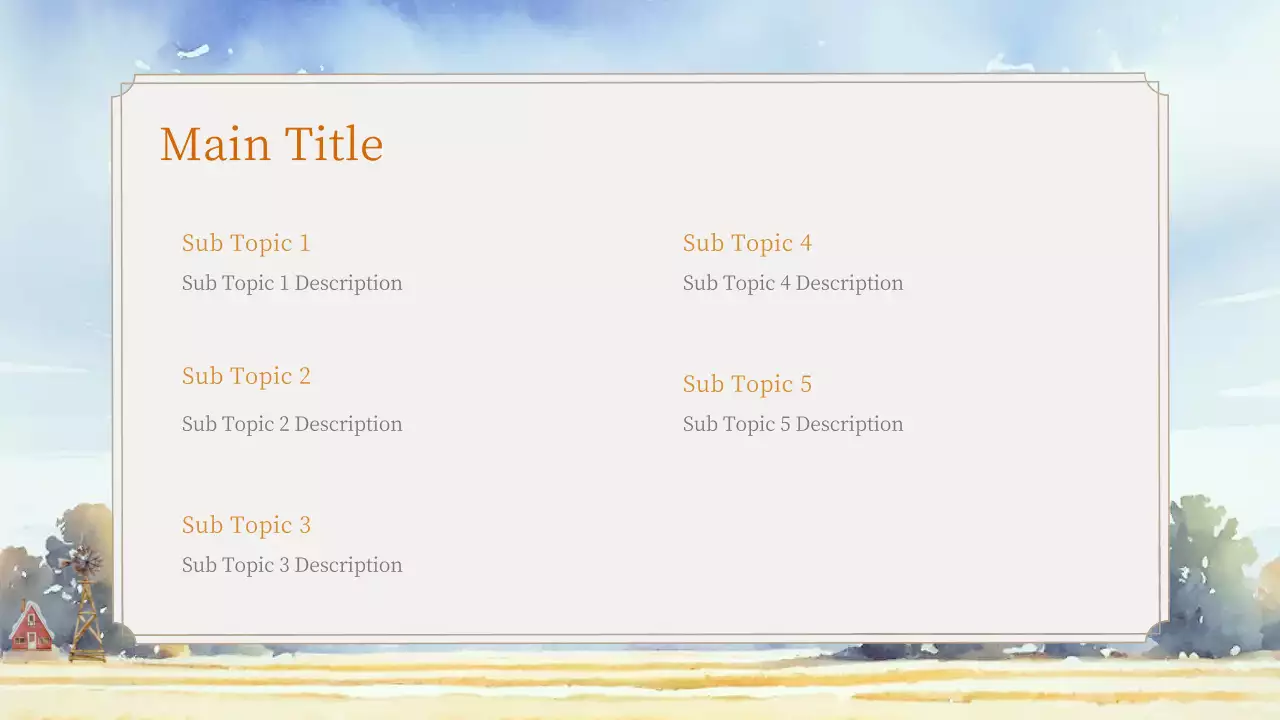 Main Title

Sub Topic 1
Sub Topic 1 Description

Sub Topic 2
Sub Topic 2 Description

Sub Topic 3
Sub Topic 3 Description

Sub Topic 4
Sub Topic 4 Description

Sub Topic 5
Sub Topic 5 Description